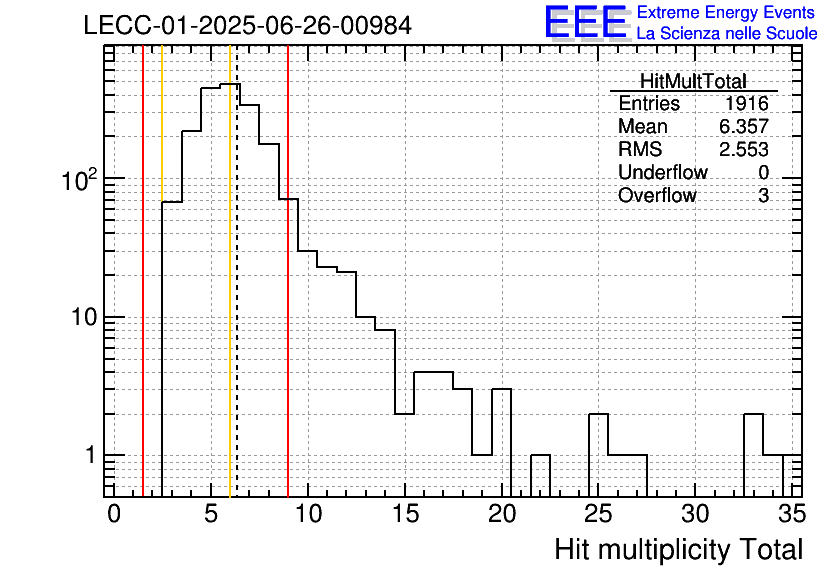 LECC-01-2025-06-26-00984

EEE Extreme Energy Events
La Scienza nelle Scuole

| HitMultTotal | |
|---|---|
| Entries | 1916 |
| Mean | 6.357 |
| RMS | 2.553 |
| Underflow | 0 |
| Overflow | 3 |

$10^2$
10
1

0 5 10 15 20 25 30 35

Hit multiplicity Total